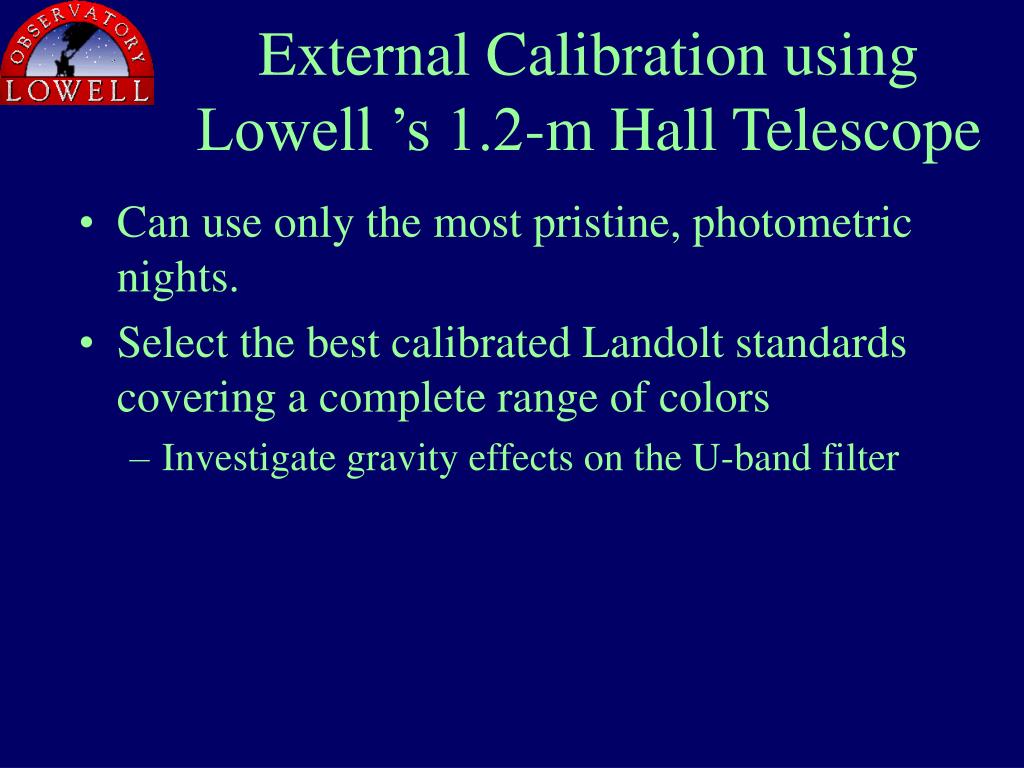 OBSERVATORY
LOWELL

External Calibration using Lowell ’s 1.2-m Hall Telescope

• Can use only the most pristine, photometric nights.
• Select the best calibrated Landolt standards covering a complete range of colors
– Investigate gravity effects on the U-band filter